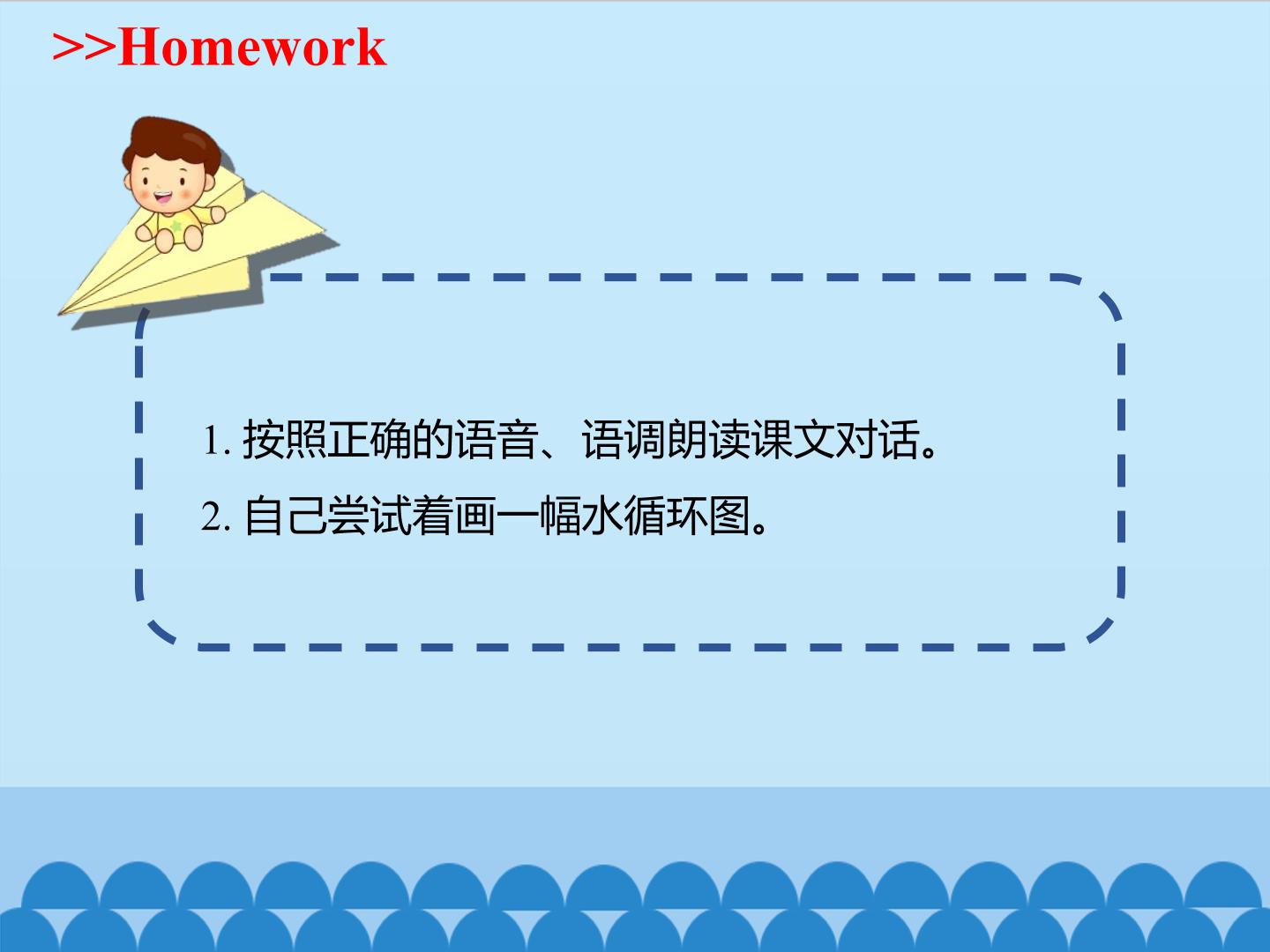 >>Homework

1. 按照正确的语音、语调朗读课文对话。

2. 自己尝试着画一幅水循环图。